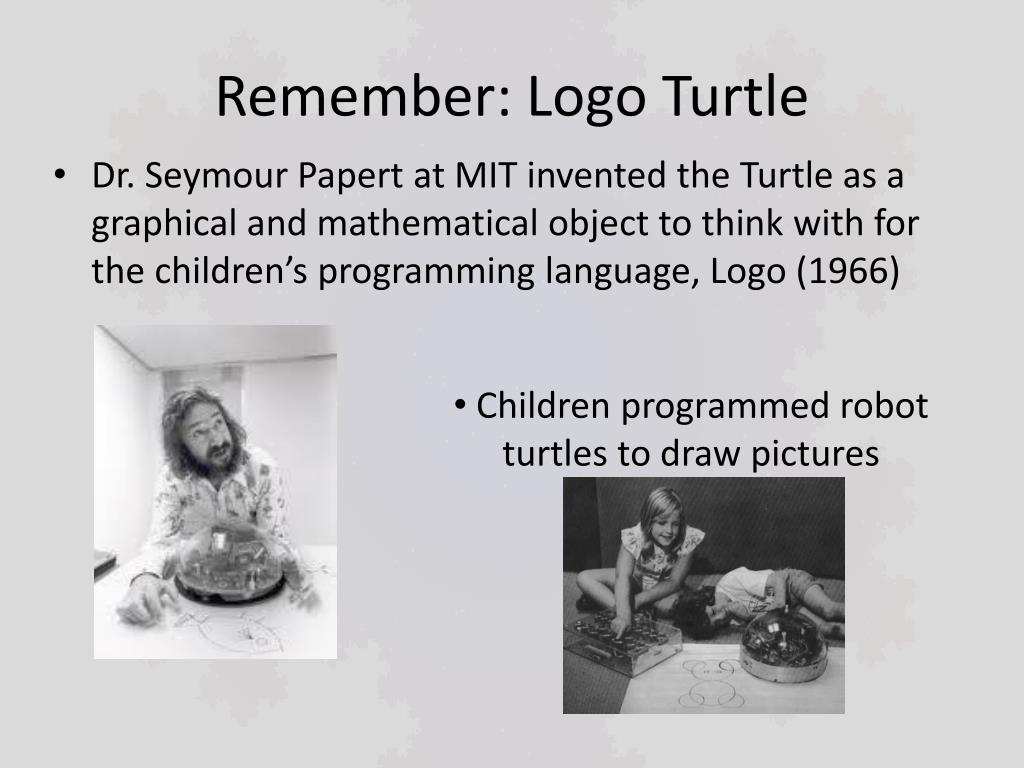 Remember: Logo Turtle

• Dr. Seymour Papert at MIT invented the Turtle as a graphical and mathematical object to think with for the children’s programming language, Logo (1966)

• Children programmed robot turtles to draw pictures